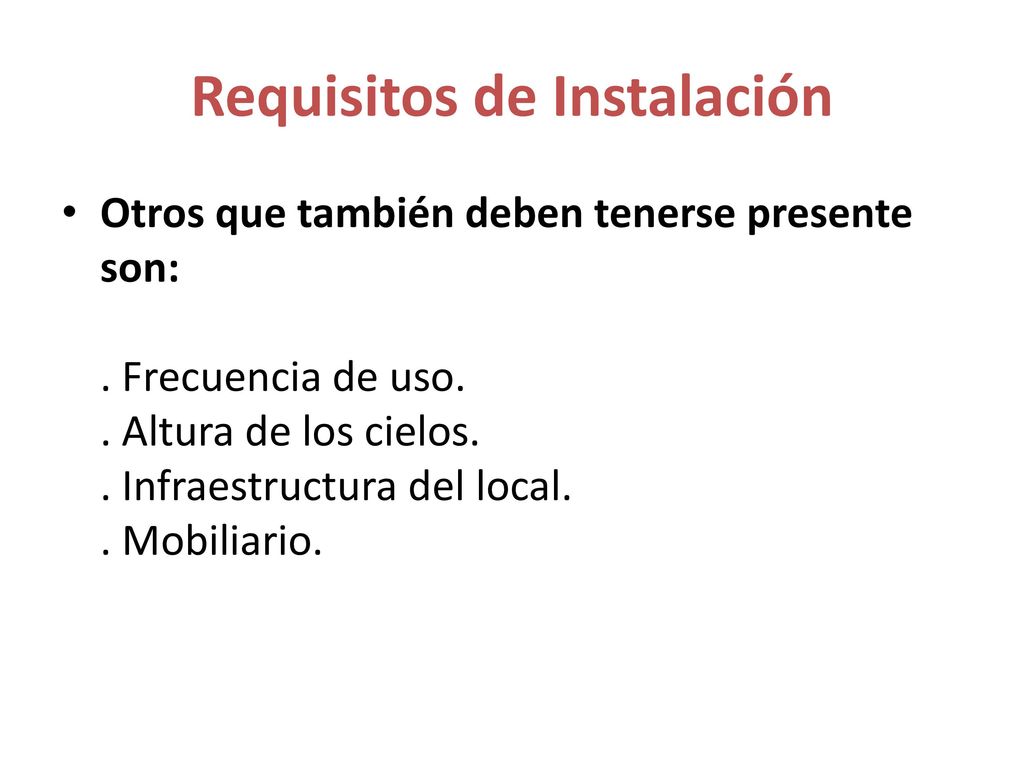 Requisitos de Instalación

• Otros que también deben tenerse presente son:

. Frecuencia de uso.
. Altura de los cielos.
. Infraestructura del local.
. Mobiliario.